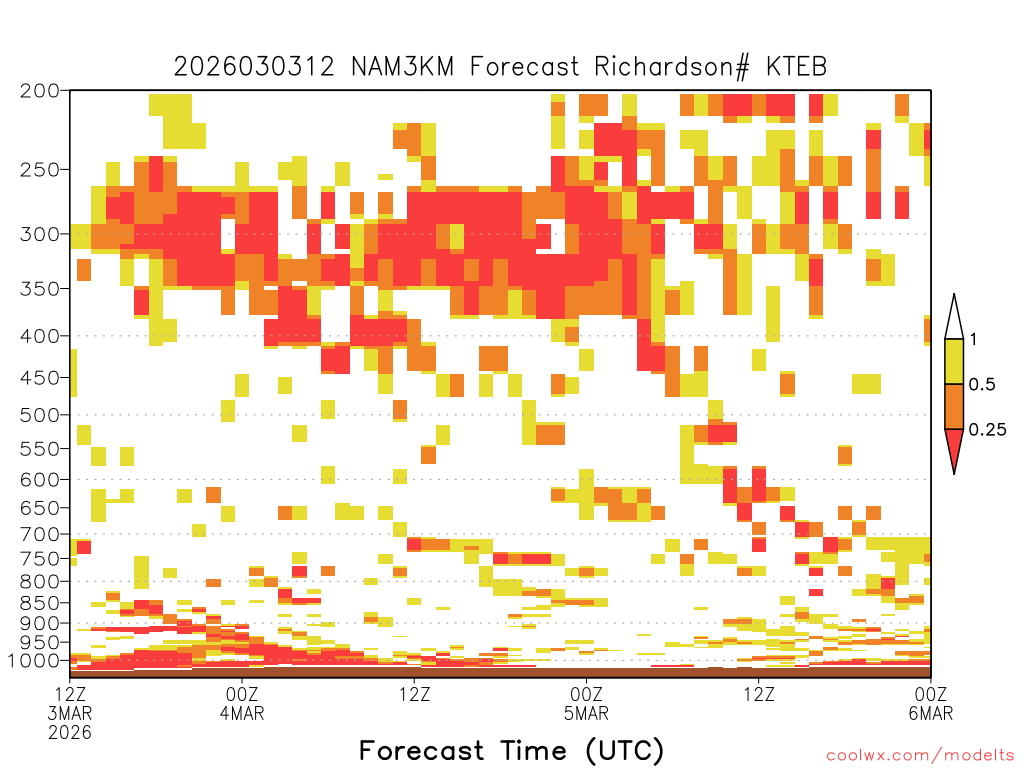 2026030312 NAM3KM Forecast Richardson# KTEB

200
250
300
350
400
450
500
550
600
650
700
750
800
850
900
950
1000

1
0.5
0.25

12Z
3MAR
2026

00Z
4MAR

12Z

00Z
5MAR

12Z

00Z
6MAR

Forecast Time (UTC)

coolwx.com/modelts